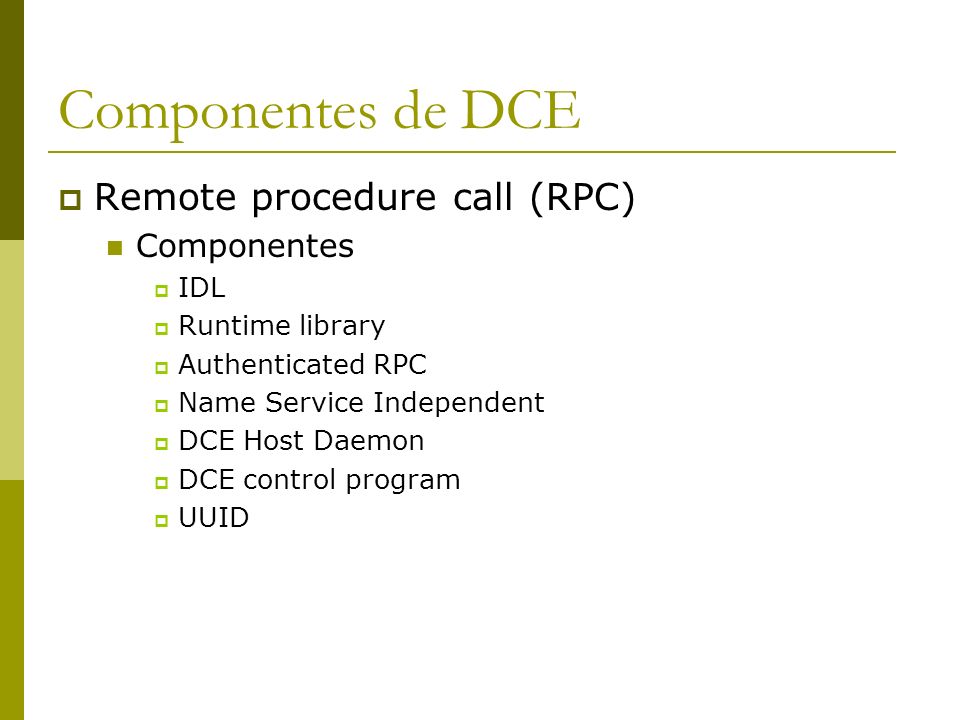 Componentes de DCE

Remote procedure call (RPC)

Componentes

IDL

Runtime library

Authenticated RPC

Name Service Independent

DCE Host Daemon

DCE control program

UUID